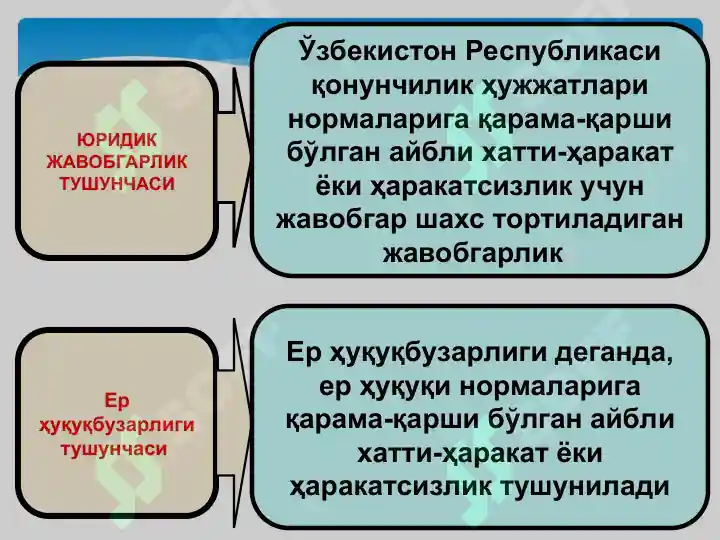 ЮРИДИК ЖАВОБГАРЛИК ТУШУНЧАСИ

Ўзбекистон Республикаси қонунчилик ҳужжатлари нормаларига қарама-қарши бўлган айбли хатти-ҳаракат ёки ҳаракатсизлик учун жавобгар шахс тортиладиган жавобгарлик

Ер ҳуқуқбузарлиги тушунчаси

Ер ҳуқуқбузарлиги деганда, ер ҳуқуқи нормаларига қарама-қарши бўлган айбли хатти-ҳаракат ёки ҳаракатсизлик тушунилади